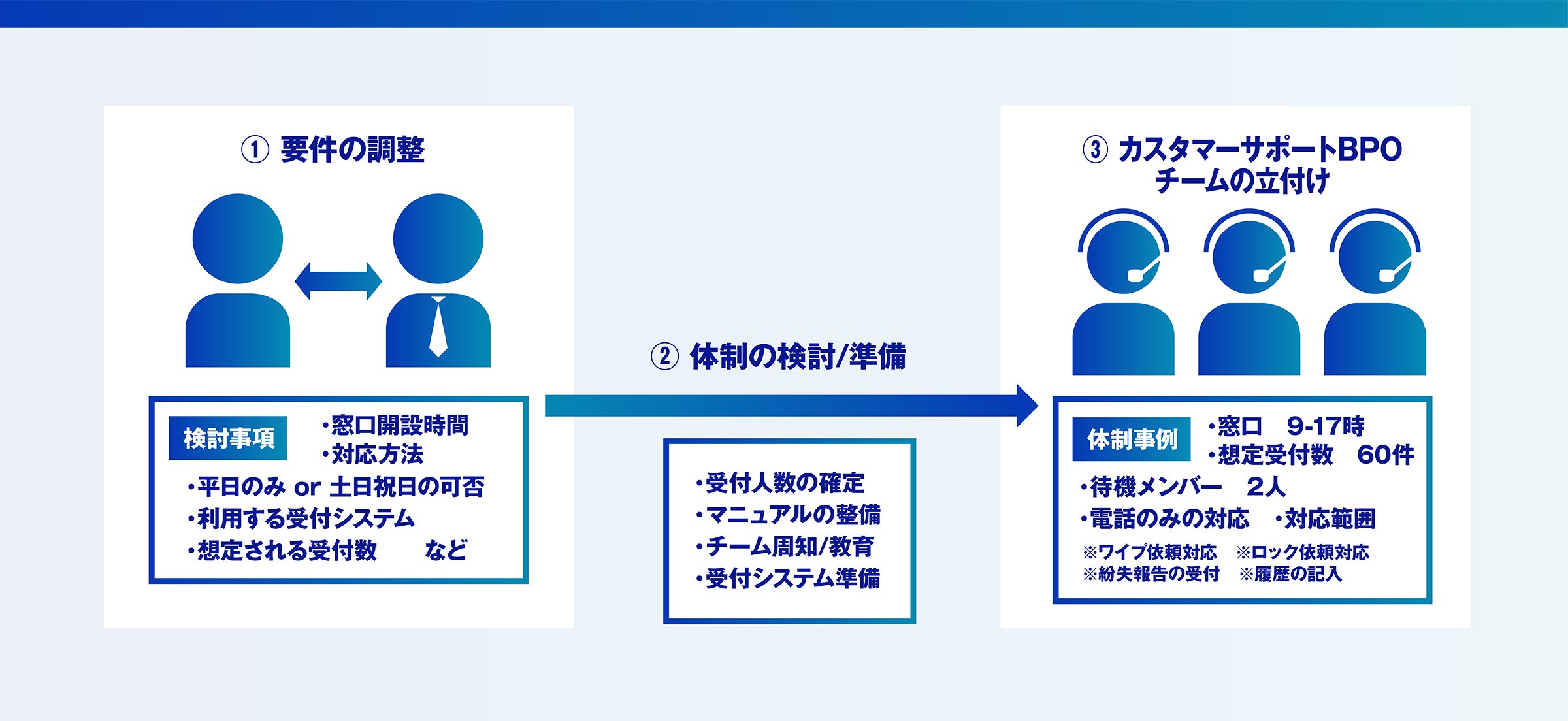 ① 要件の調整

検討事項
・窓口開設時間
・対応方法
・平日のみ or 土日祝日の可否
・利用する受付システム
・想定される受付数　　など

② 体制の検討/準備

・受付人数の確定
・マニュアルの整備
・チーム周知/教育
・受付システム準備

③ カスタマーサポートBPO チームの立付け

体制事例
・窓口　9-17時
・想定受付数　60件
・待機メンバー　2人
・電話のみの対応　・対応範囲
※ワイプ依頼対応　※ロック依頼対応
※紛失報告の受付　※履歴の記入